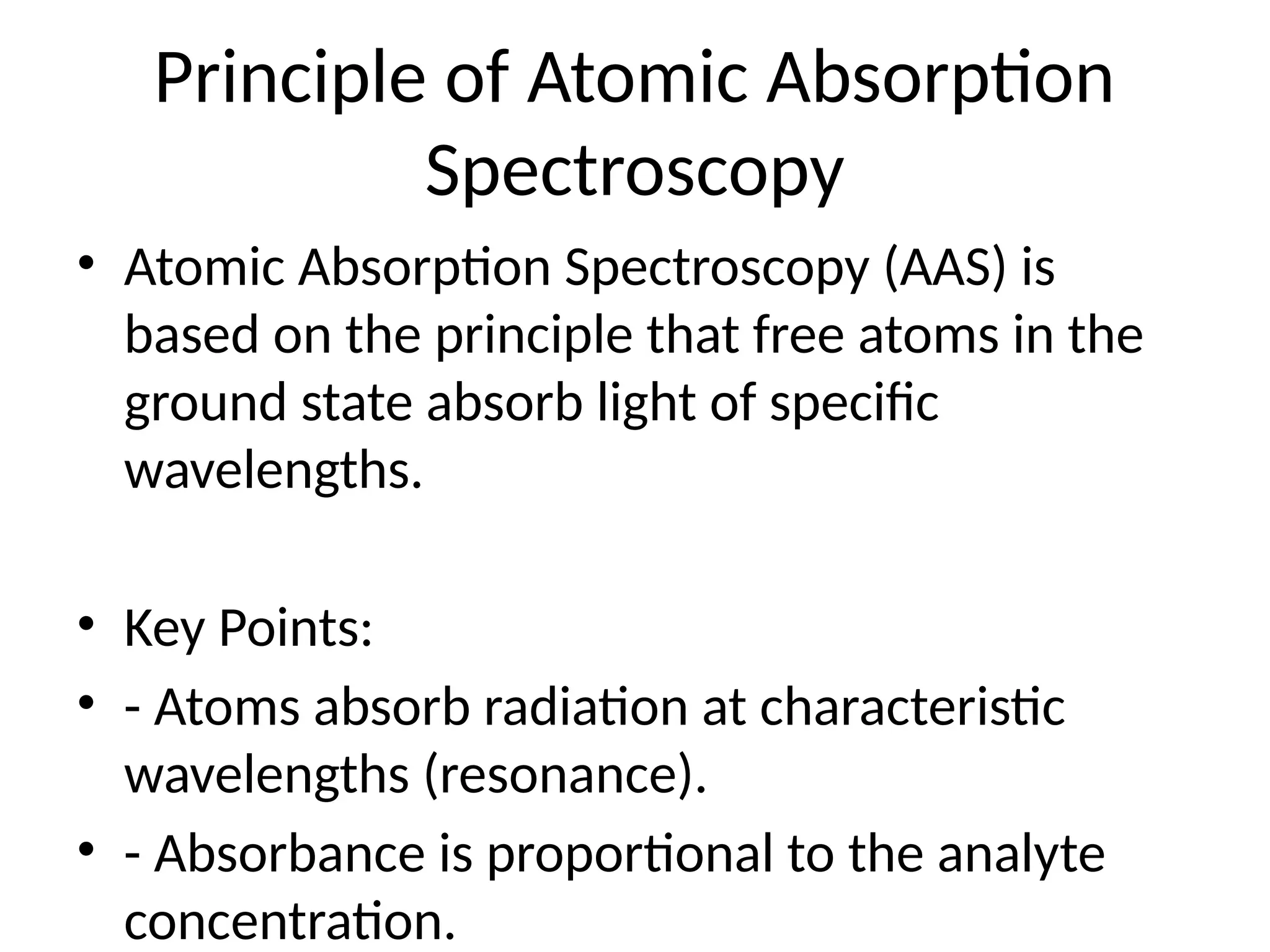 Principle of Atomic Absorption Spectroscopy

• Atomic Absorption Spectroscopy (AAS) is based on the principle that free atoms in the ground state absorb light of specific wavelengths.

• Key Points:
• - Atoms absorb radiation at characteristic wavelengths (resonance).
• - Absorbance is proportional to the analyte concentration.